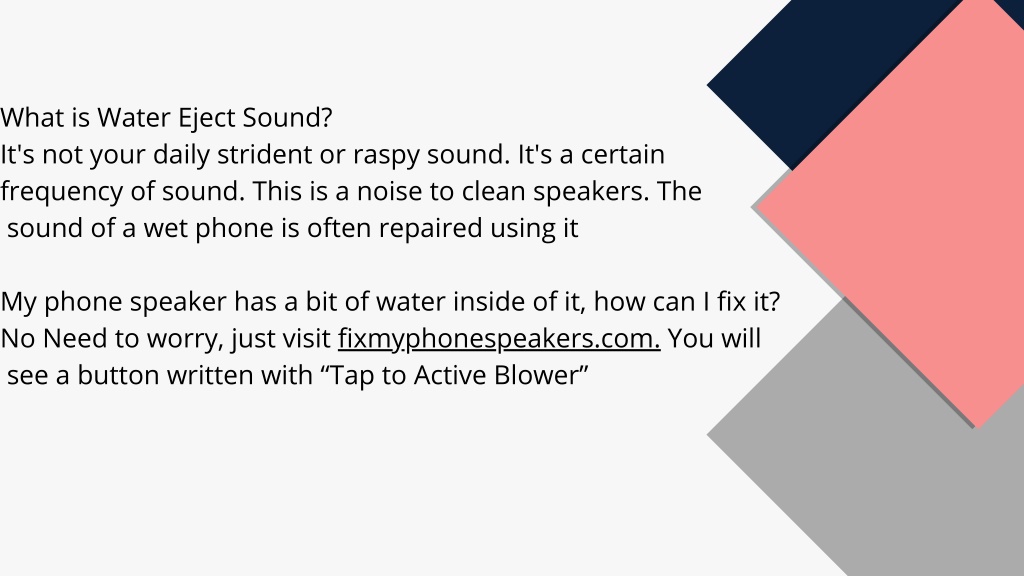 What is Water Eject Sound?
It's not your daily strident or raspy sound. It's a certain frequency of sound. This is a noise to clean speakers. The sound of a wet phone is often repaired using it

My phone speaker has a bit of water inside of it, how can I fix it? No Need to worry, just visit fixmyphonespeakers.com. You will see a button written with “Tap to Active Blower”